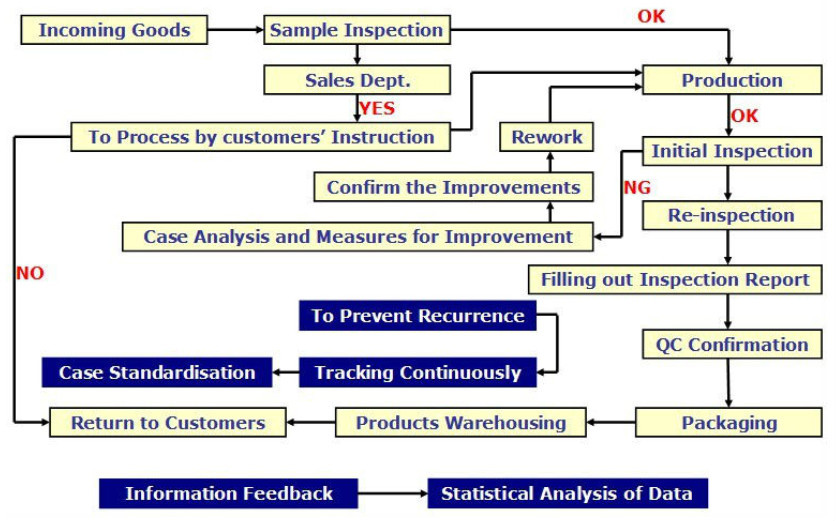 Incoming Goods
Sample Inspection
OK
Sales Dept.
Production
YES
OK
To Process by customers' Instruction
Rework
Initial Inspection
Confirm the Improvements
NG
Re-inspection
Case Analysis and Measures for Improvement
NO
Filling out Inspection Report
To Prevent Recurrence
QC Confirmation
Case Standardisation
Tracking Continuously
Return to Customers
Products Warehousing
Packaging
Information Feedback
Statistical Analysis of Data